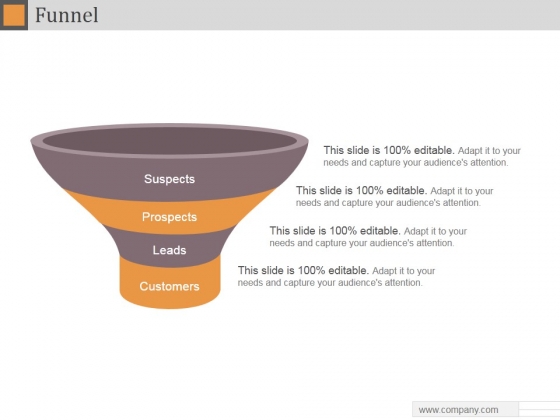 Funnel

Suspects

Prospects

Leads

Customers

This slide is 100% editable. Adapt it to your needs and capture your audience's attention.

This slide is 100% editable. Adapt it to your needs and capture your audience's attention.

This slide is 100% editable. Adapt it to your needs and capture your audience's attention.

This slide is 100% editable. Adapt it to your needs and capture your audience's attention.

www.company.com